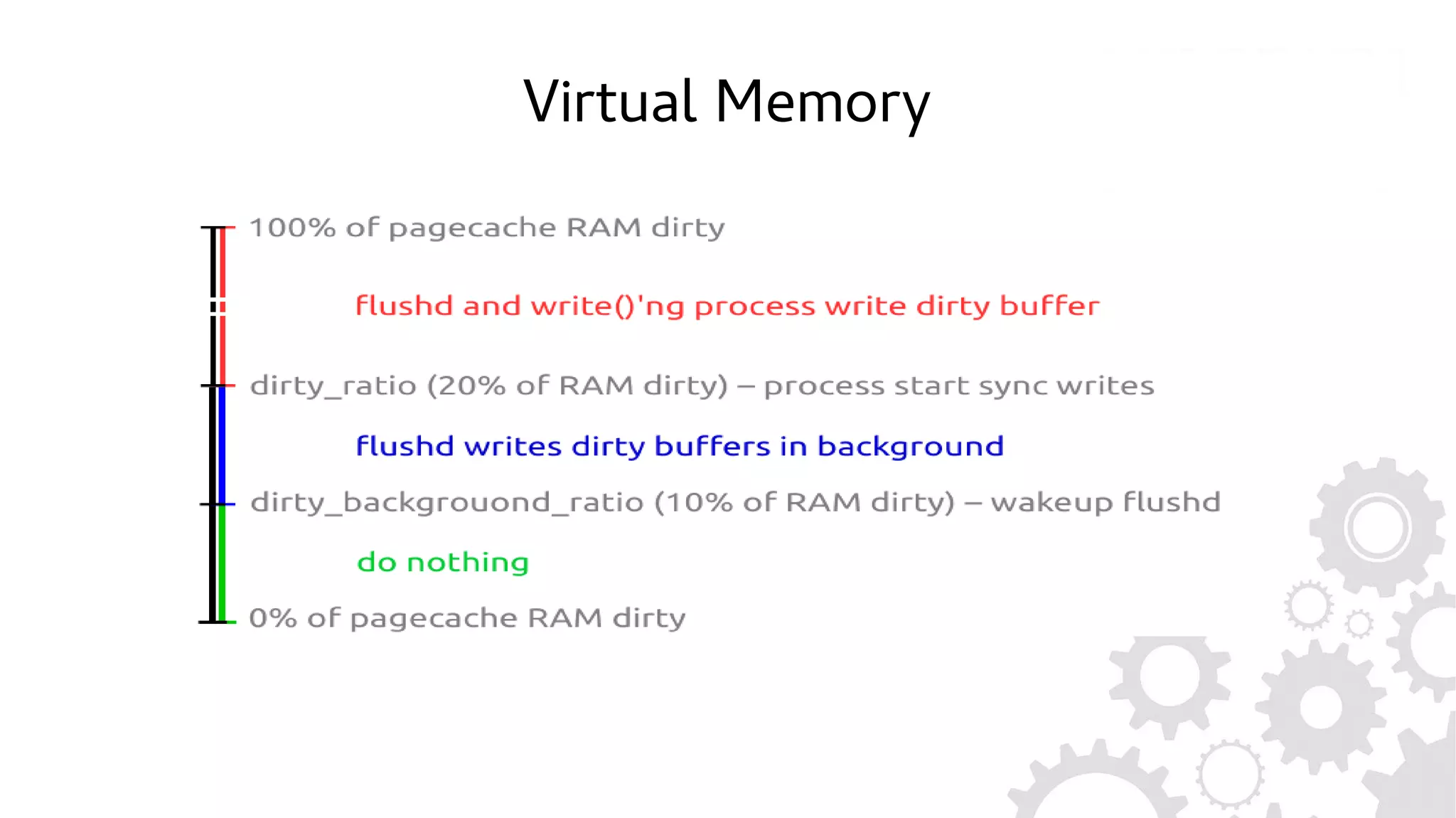 Virtual Memory

100% of pagecache RAM dirty

flushd and write()'ng process write dirty buffer

dirty_ratio (20% of RAM dirty) – process start sync writes

flushd writes dirty buffers in background

dirty_backgrouond_ratio (10% of RAM dirty) – wakeup flushd

do nothing

0% of pagecache RAM dirty